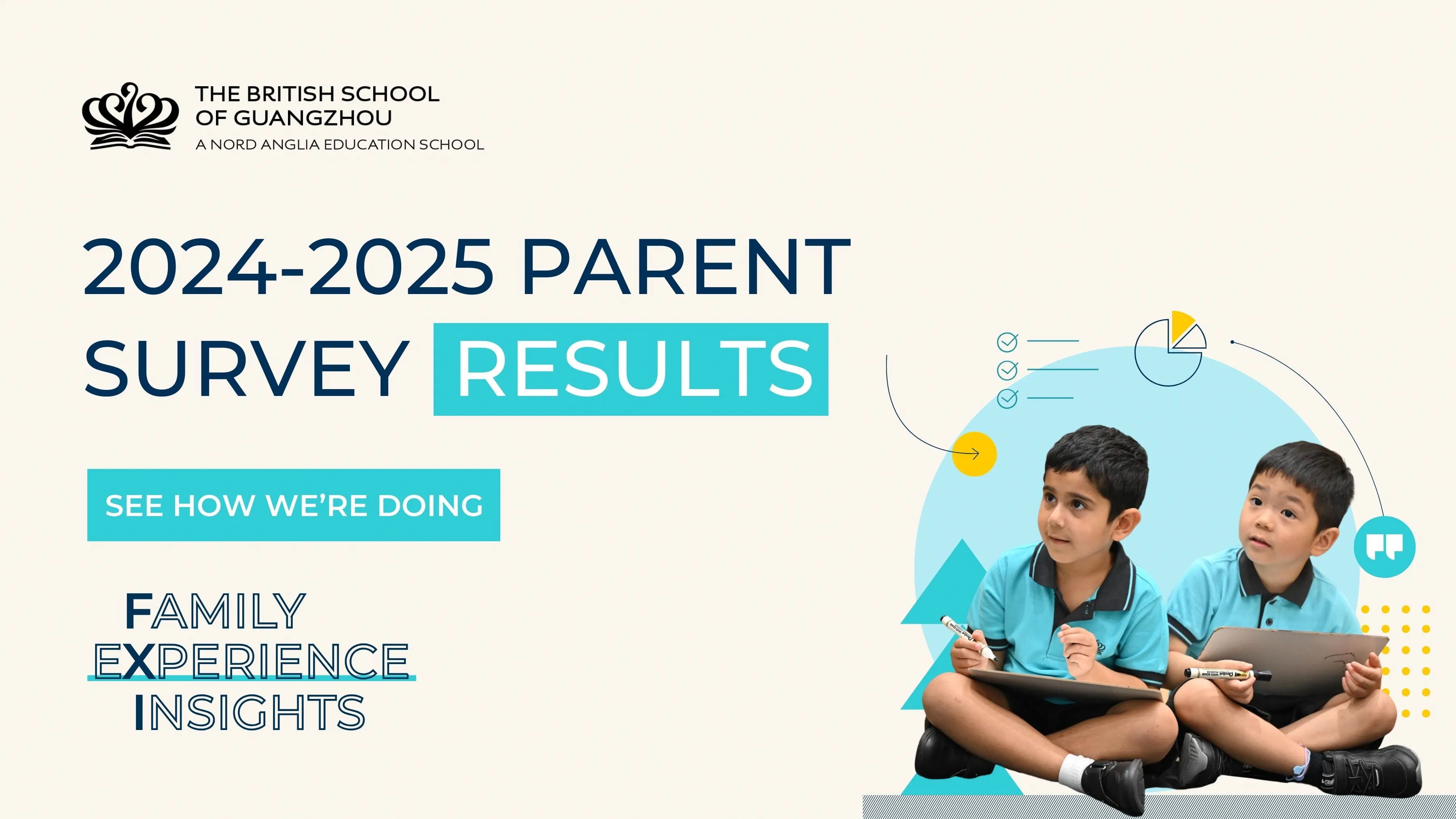 THE BRITISH SCHOOL OF GUANGZHOU
A NORD ANGLIA EDUCATION SCHOOL

2024-2025 PARENT SURVEY RESULTS

SEE HOW WE'RE DOING

FAMILY
EXPERIENCE
INSIGHTS